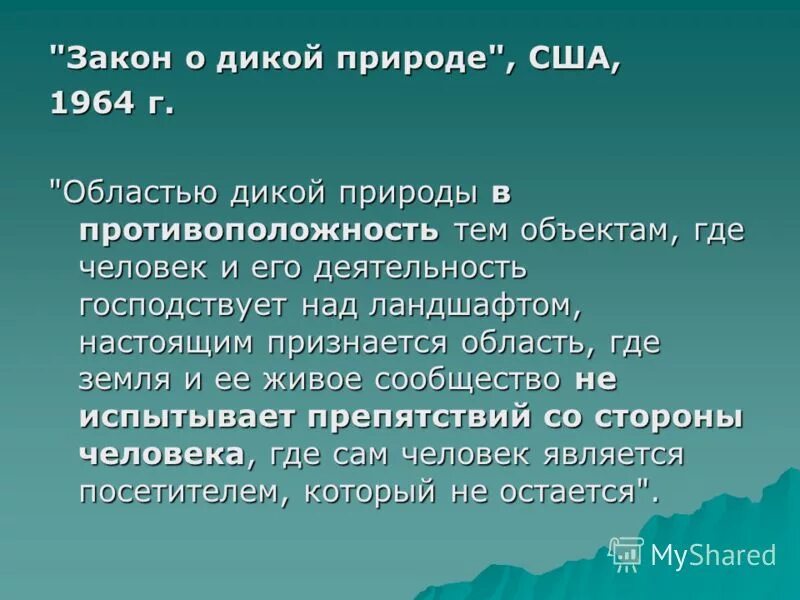 "Закон о дикой природе", США, 1964 г.

"Областью дикой природы в противоположность тем объектам, где человек и его деятельность господствует над ландшафтом, настоящим признается область, где земля и ее живое сообщество не испытывает препятствий со стороны человека, где сам человек является посетителем, который не остается".

MyShared